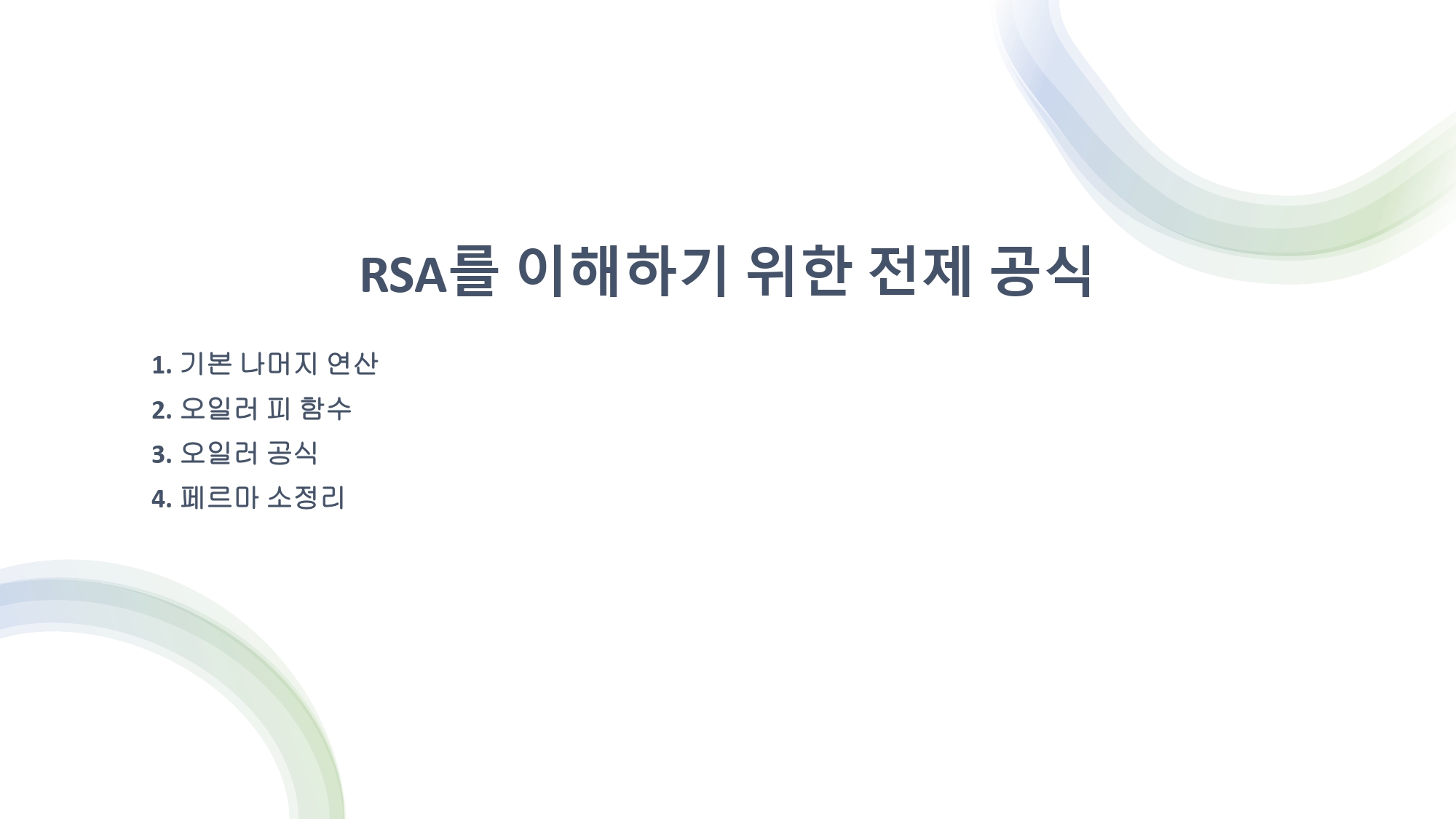 RSA를 이해하기 위한 전제 공식

1. 기본 나머지 연산
2. 오일러 피 함수
3. 오일러 공식
4. 페르마 소정리